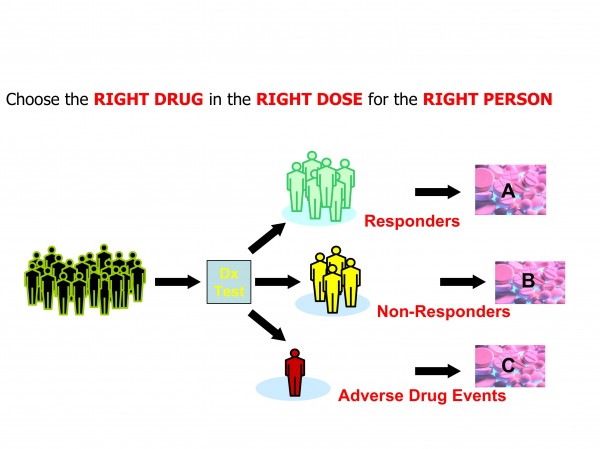 Choose the RIGHT DRUG in the RIGHT DOSE for the RIGHT PERSON

Dx Test

Responders

A

Non-Responders

B

Adverse Drug Events

C